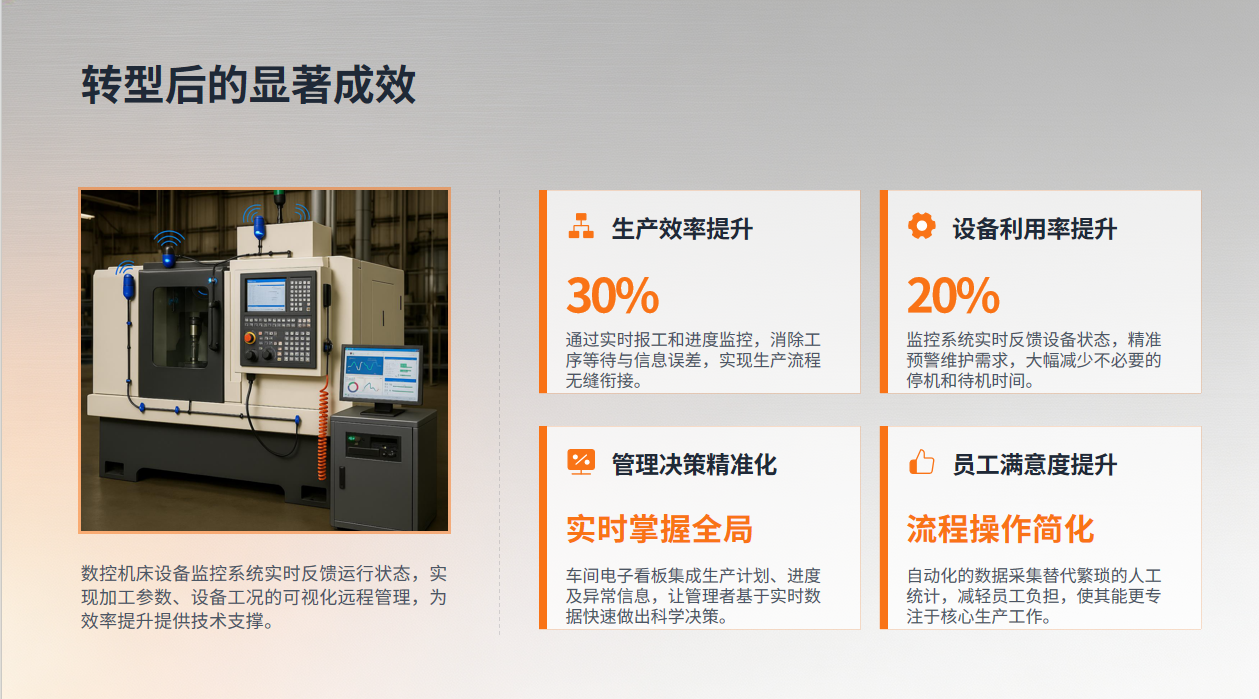 转型后的显著成效

数控机床设备监控系统实时反馈运行状态，实现加工参数、设备工况的可视化远程管理，为效率提升提供技术支撑。

生产效率提升

30%

通过实时报工和进度监控，消除工序等待与信息误差，实现生产流程无缝衔接。

设备利用率提升

20%

监控系统实时反馈设备状态，精准预警维护需求，大幅减少不必要的停机和待机时间。

管理决策精准化

实时掌握全局

车间电子看板集成生产计划、进度及异常信息，让管理者基于实时数据快速做出科学决策。

员工满意度提升

流程操作简化

自动化的数据采集替代繁琐的人工统计，减轻员工负担，使其能更专注于核心生产工作。